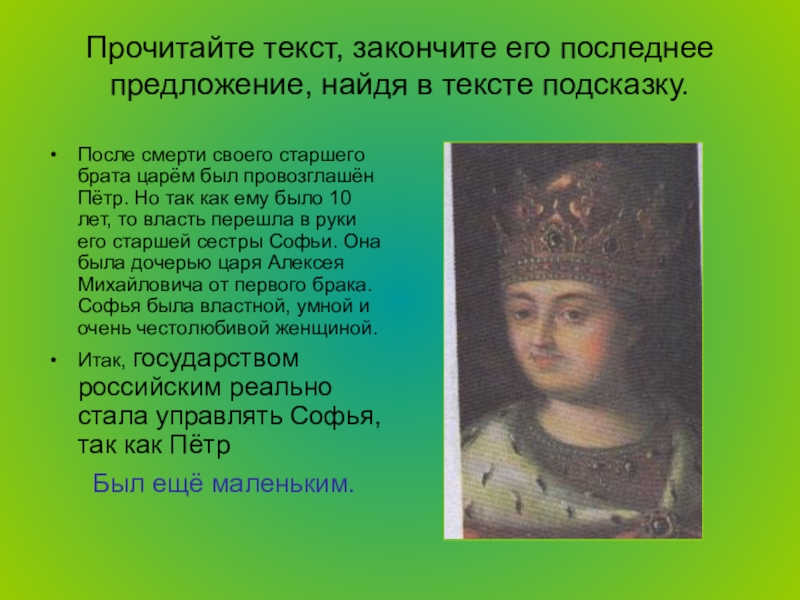 Прочитайте текст, закончите его последнее предложение, найдя в тексте подсказку.

• После смерти своего старшего брата царём был провозглашён Пётр. Но так как ему было 10 лет, то власть перешла в руки его старшей сестры Софьи. Она была дочерью царя Алексея Михайловича от первого брака. Софья была властной, умной и очень честолюбивой женщиной.

• Итак, государством российским реально стала управлять Софья, так как Пётр

Был ещё маленьким.